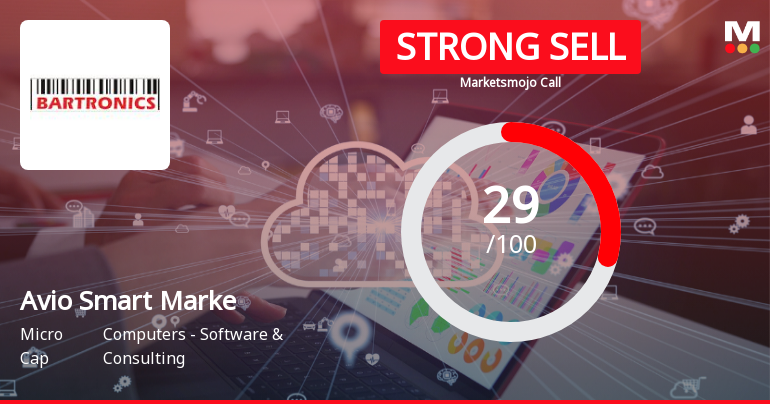 BARTRONICS

STRONG SELL

Marketsmojo Call

M

29
/100

Avio Smart Marke

Micro Cap

Computers - Software & Consulting